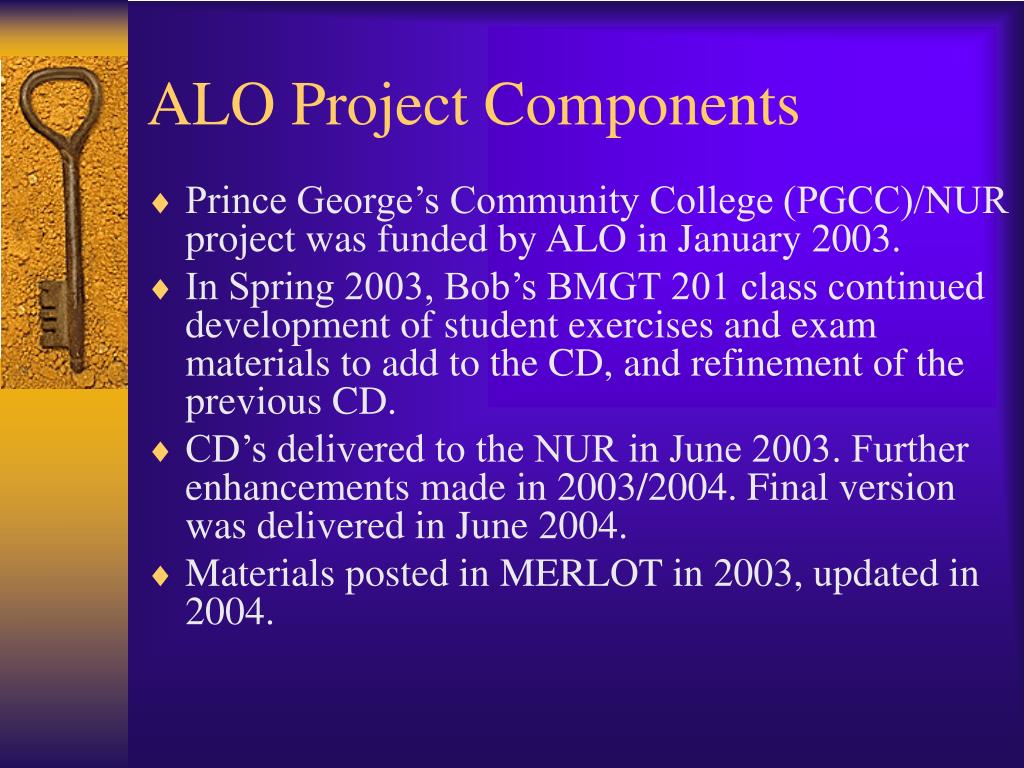 ALO Project Components

♦ Prince George’s Community College (PGCC)/NUR project was funded by ALO in January 2003.
♦ In Spring 2003, Bob’s BMGT 201 class continued development of student exercises and exam materials to add to the CD, and refinement of the previous CD.
♦ CD’s delivered to the NUR in June 2003. Further enhancements made in 2003/2004. Final version was delivered in June 2004.
♦ Materials posted in MERLOT in 2003, updated in 2004.